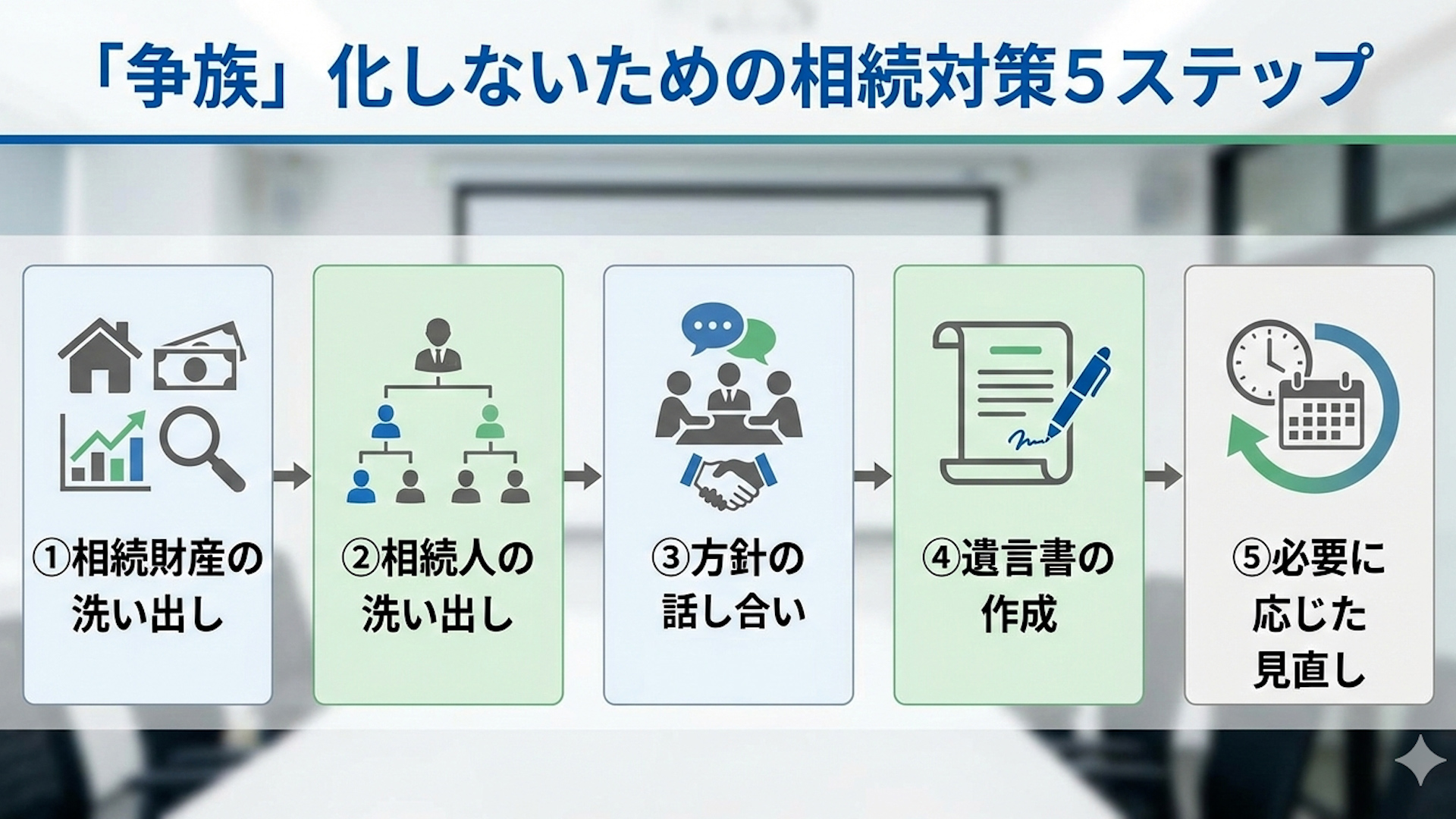 「争族」化しないための相続対策５ステップ

①相続財産の洗い出し

②相続人の洗い出し

③方針の話し合い

④遺言書の作成

⑤必要に応じた見直し